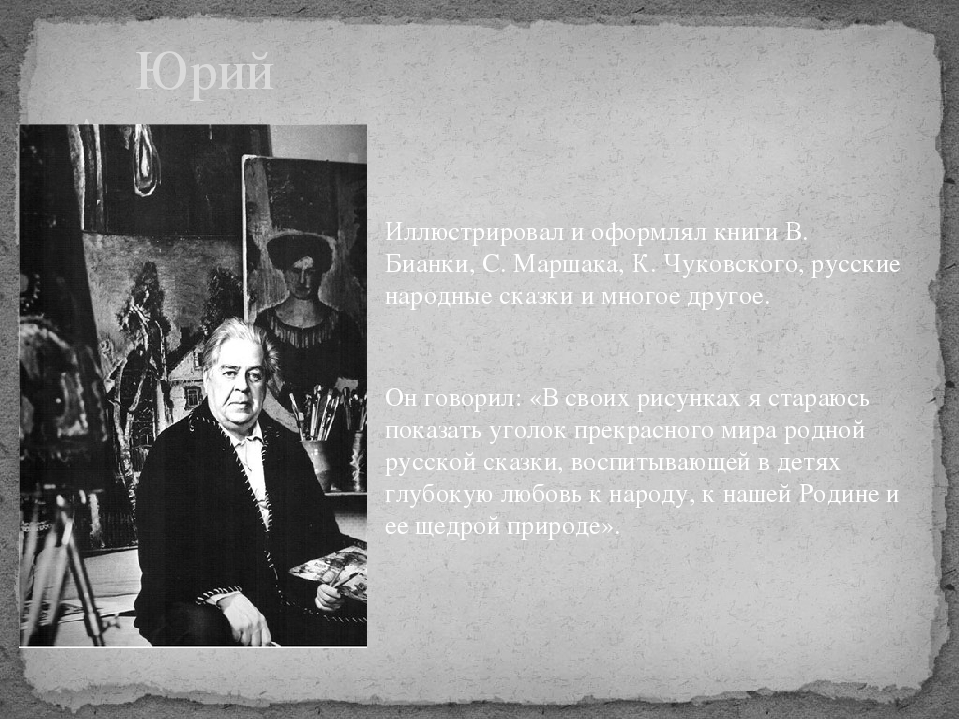 Юрий

Иллюстрировал и оформлял книги В. Бианки, С. Маршака, К. Чуковского, русские народные сказки и многое другое.

Он говорил: «В своих рисунках я стараюсь показать уголок прекрасного мира родной русской сказки, воспитывающей в детях глубокую любовь к народу, к нашей Родине и ее щедрой природе».